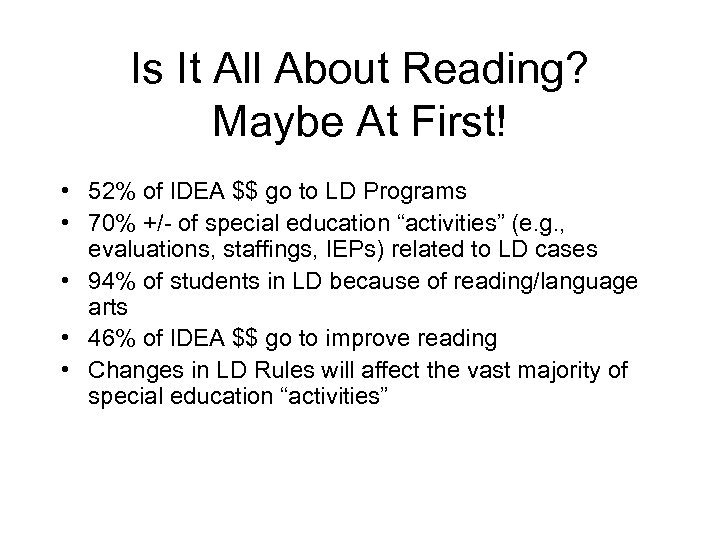 Is It All About Reading?
Maybe At First!

• 52% of IDEA \$\$ go to LD Programs
• 70% +/- of special education “activities” (e.g., evaluations, staffings, IEPs) related to LD cases
• 94% of students in LD because of reading/language arts
• 46% of IDEA \$\$ go to improve reading
• Changes in LD Rules will affect the vast majority of special education “activities”